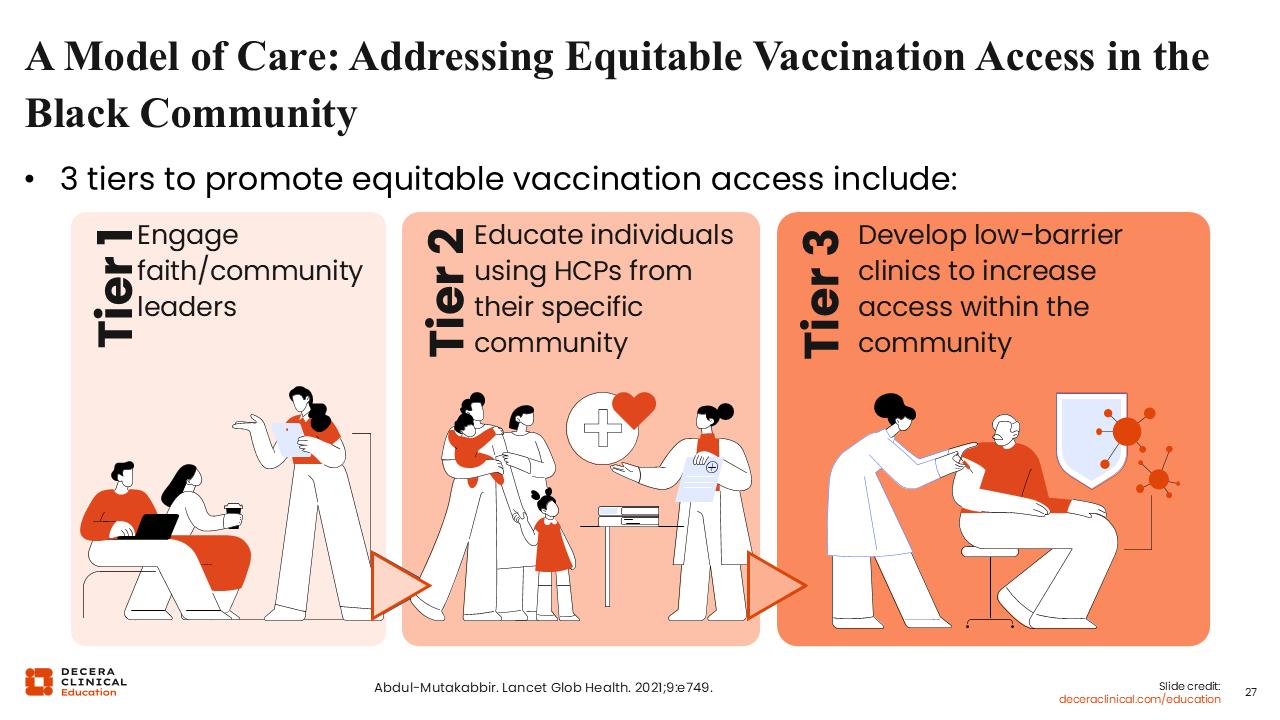 A Model of Care: Addressing Equitable Vaccination Access in the Black Community

• 3 tiers to promote equitable vaccination access include:

Tier 1 Engage faith/community leaders

Tier 2 Educate individuals using HCPs from their specific community

Tier 3 Develop low-barrier clinics to increase access within the community

DECERA CLINICAL Education

Abdul-Mutakabbir. Lancet Glob Health. 2021;9:e749.

Slide credit: deceraclinical.com/education

27